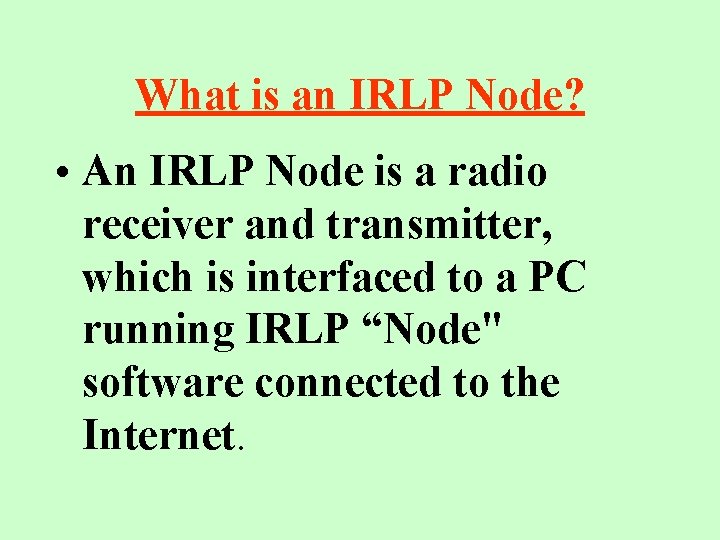 What is an IRLP Node?

• An IRLP Node is a radio receiver and transmitter, which is interfaced to a PC running IRLP “Node" software connected to the Internet.